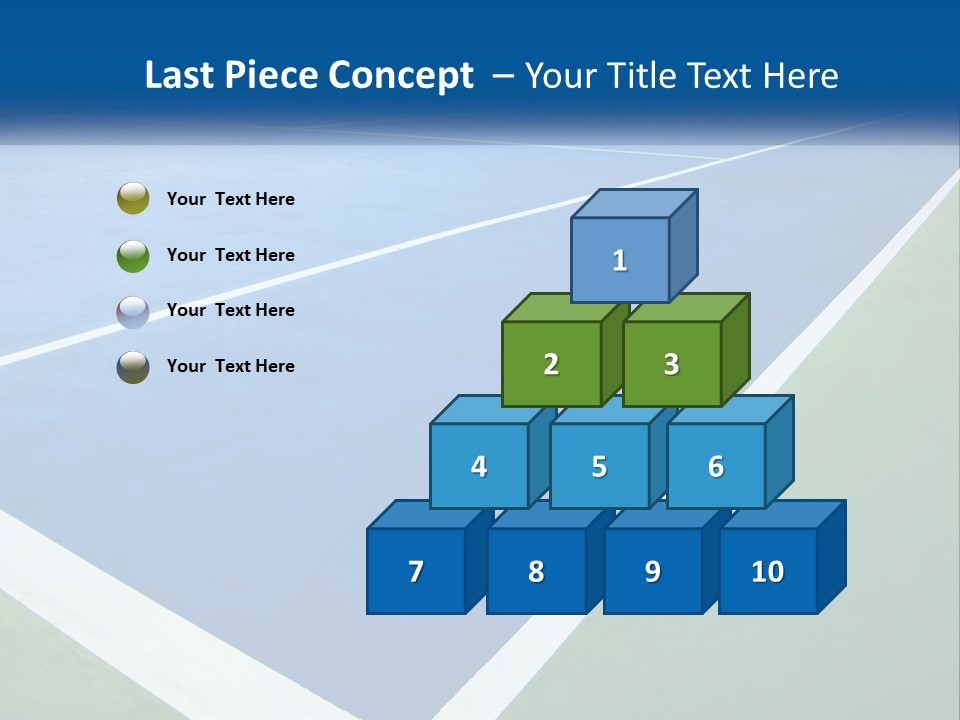 Last Piece Concept – Your Title Text Here

Your Text Here

Your Text Here

Your Text Here

Your Text Here

1

2

3

4

5

6

7

8

9

10